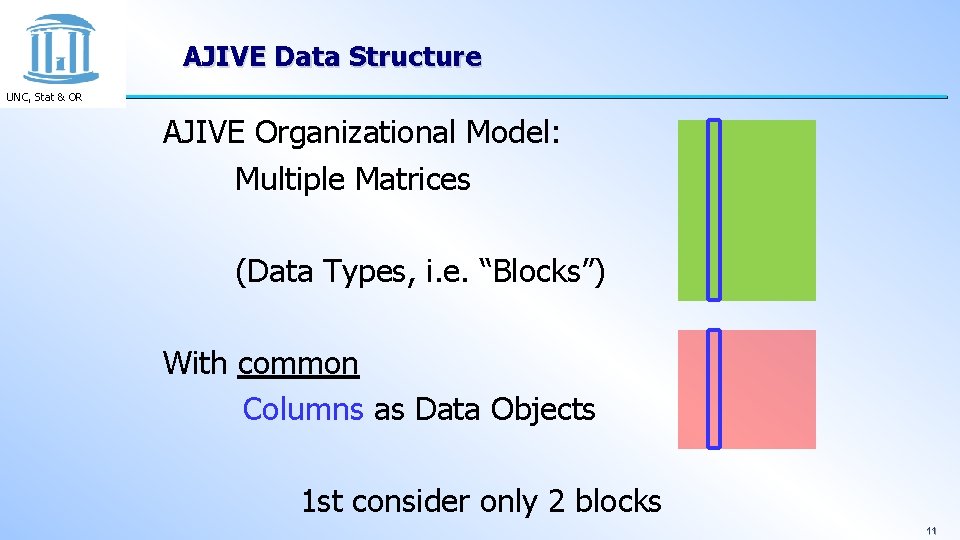 UNC, Stat & OR

AJIVE Data Structure

AJIVE Organizational Model:
Multiple Matrices

(Data Types, i.e. “Blocks”)

With common
Columns as Data Objects

1st consider only 2 blocks

11